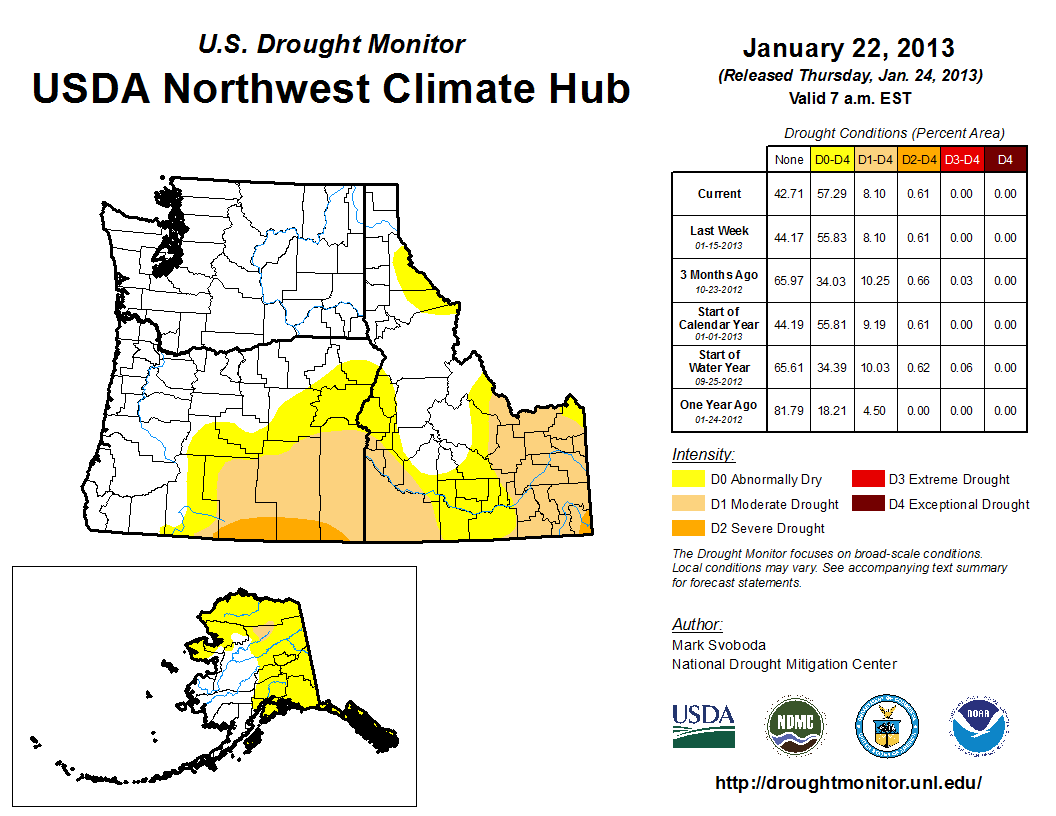 U.S. Drought Monitor
USDA Northwest Climate Hub

January 22, 2013
(Released Thursday, Jan. 24, 2013)
Valid 7 a.m. EST

Drought Conditions (Percent Area)

| | None | D0-D4 | D1-D4 | D2-D4 | D3-D4 | D4 |
|---|---|---|---|---|---|---|
| Current | 42.71 | 57.29 | 8.10 | 0.61 | 0.00 | 0.00 |
| Last Week 01-15-2013 | 44.17 | 55.83 | 8.10 | 0.61 | 0.00 | 0.00 |
| 3 Months Ago 10-23-2012 | 65.97 | 34.03 | 10.25 | 0.66 | 0.03 | 0.00 |
| Start of Calendar Year 01-01-2013 | 44.19 | 55.81 | 9.19 | 0.61 | 0.00 | 0.00 |
| Start of Water Year 09-25-2012 | 65.61 | 34.39 | 10.03 | 0.62 | 0.06 | 0.00 |
| One Year Ago 01-24-2012 | 81.79 | 18.21 | 4.50 | 0.00 | 0.00 | 0.00 |

Intensity:
D0 Abnormally Dry
D1 Moderate Drought
D2 Severe Drought
D3 Extreme Drought
D4 Exceptional Drought

The Drought Monitor focuses on broad-scale conditions. Local conditions may vary. See accompanying text summary for forecast statements.

Author:
Mark Svoboda
National Drought Mitigation Center

USDA
NDMC
NOAA

http://droughtmonitor.unl.edu/